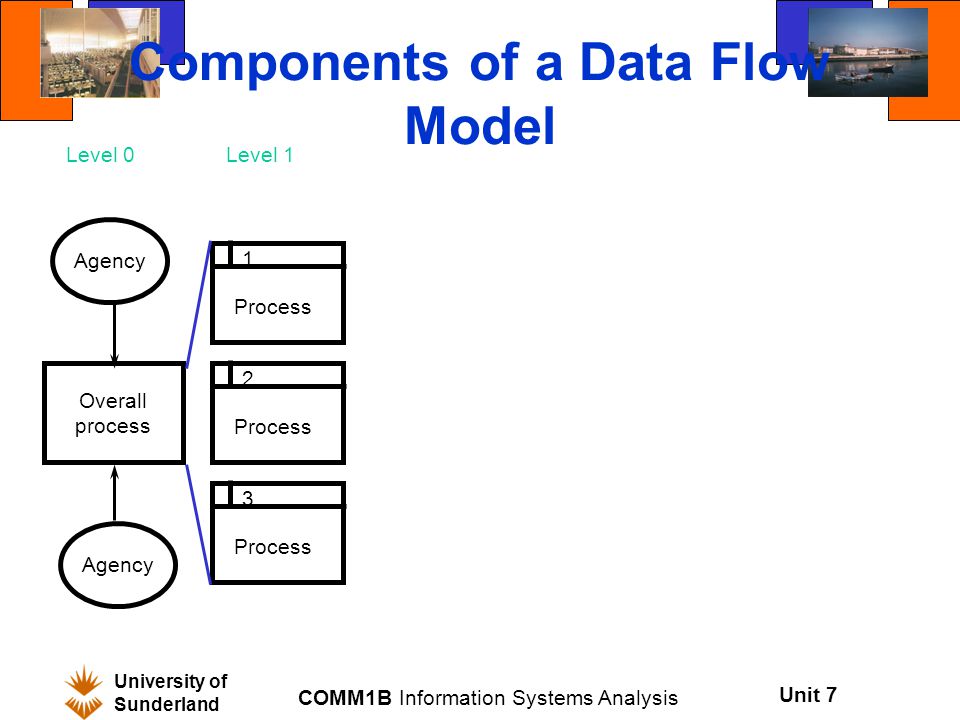 Components of a Data Flow Model

Level 0

Level 1

Agency

Overall process

Agency

1

Process

2

Process

3

Process

University of Sunderland

COMM1B Information Systems Analysis

Unit 7